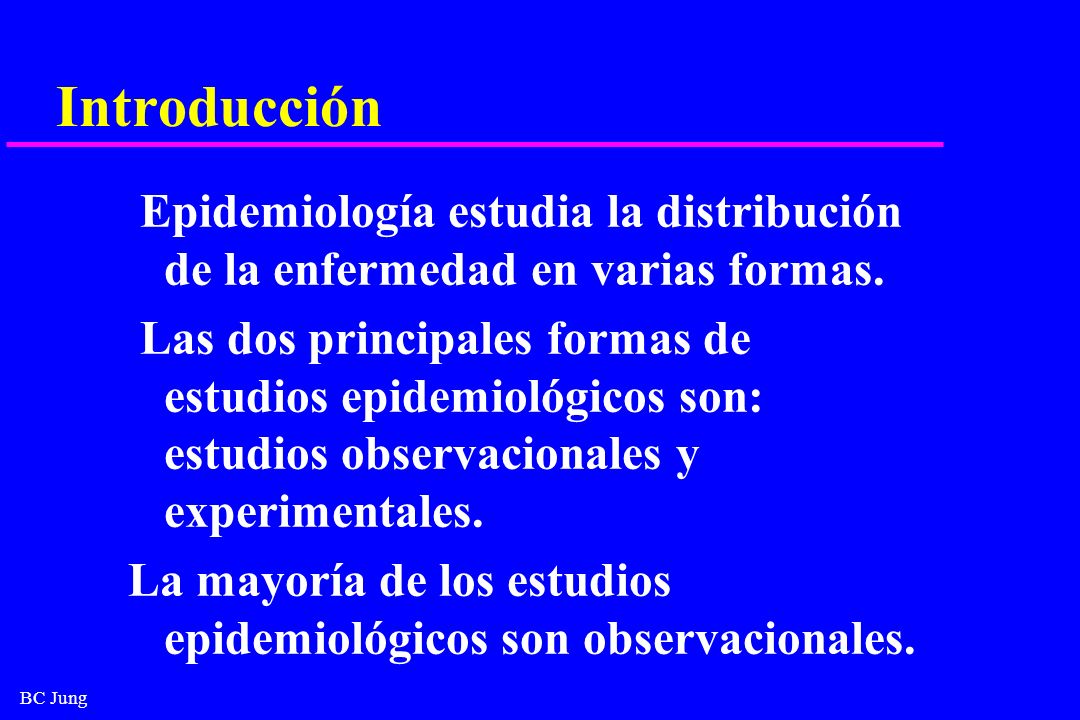 Introducción

Epidemiología estudia la distribución de la enfermedad en varias formas.

Las dos principales formas de estudios epidemiológicos son: estudios observacionales y experimentales.

La mayoría de los estudios epidemiológicos son observacionales.

BC Jung